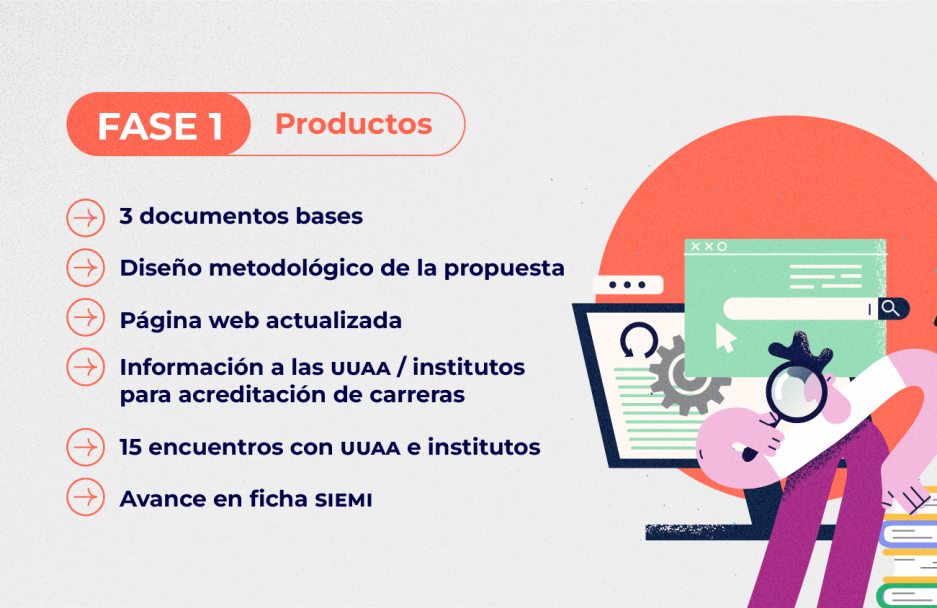 FASE 1 Productos

3 documentos bases

Diseño metodológico de la propuesta

Página web actualizada

Información a las UUAA / institutos para acreditación de carreras

15 encuentros con UUAA e institutos

Avance en ficha SIEMI